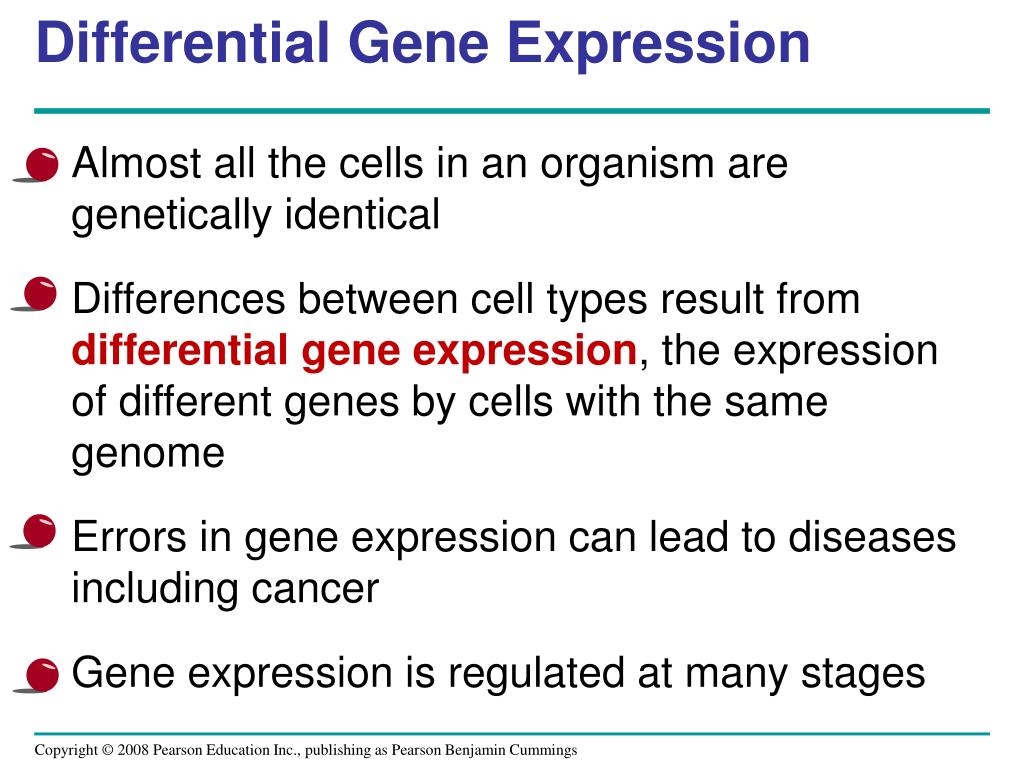 Differential Gene Expression

Almost all the cells in an organism are genetically identical

Differences between cell types result from differential gene expression, the expression of different genes by cells with the same genome

Errors in gene expression can lead to diseases including cancer

Gene expression is regulated at many stages

Copyright © 2008 Pearson Education Inc., publishing as Pearson Benjamin Cummings